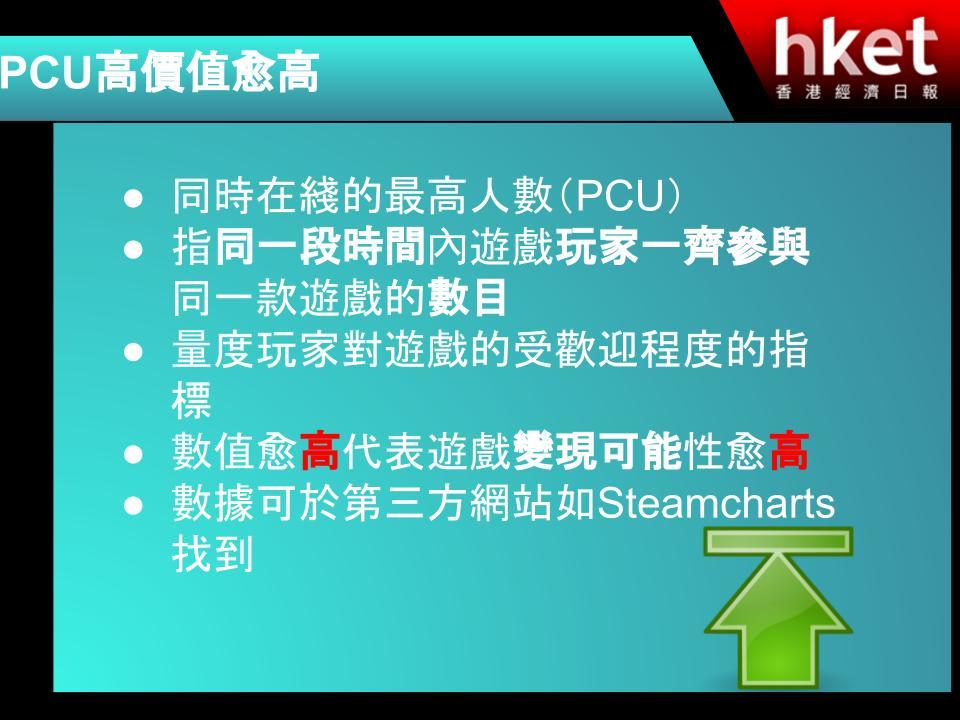 PCU高價值愈高

hket
香港經濟日報

● 同時在綫的最高人數(PCU)
● 指同一段時間內遊戲玩家一齊參與同一款遊戲的數目
● 量度玩家對遊戲的受歡迎程度的指標
● 數值愈高代表遊戲變現可能性愈高
● 數據可於第三方網站如Steamcharts找到